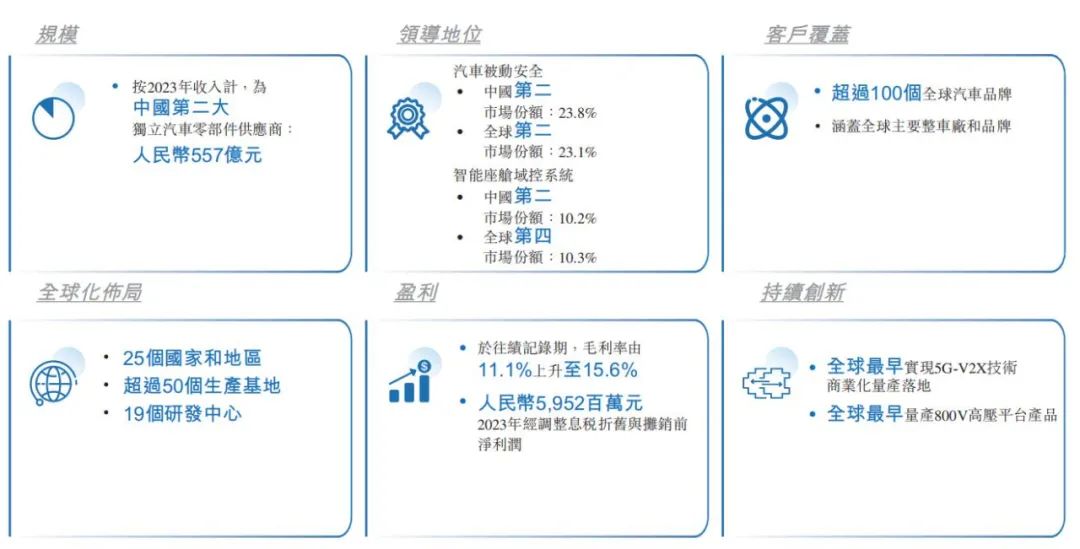 規模

• 按2023年收入計，為
中國第二大
獨立汽車零部件供應商：
人民幣557億元

領導地位

汽車被動安全
• 中國第二
市場份額：23.8%
• 全球第二
市場份額：23.1%
智能座艙域控系統
• 中國第二
市場份額：10.2%
• 全球第四
市場份額：10.3%

客戶覆蓋

• 超過100個全球汽車品牌
• 涵蓋全球主要整車廠和品牌

全球化佈局

• 25個國家和地區
• 超過50個生產基地
• 19個研發中心

盈利

• 於往績記錄期，毛利率由
11.1%上升至15.6%
• 人民幣5,952百萬元
2023年經調整息稅折舊與攤銷前淨利潤

持續創新

• 全球最早實現5G-V2X技術商業化量產落地
• 全球最早量產800V高壓平台產品